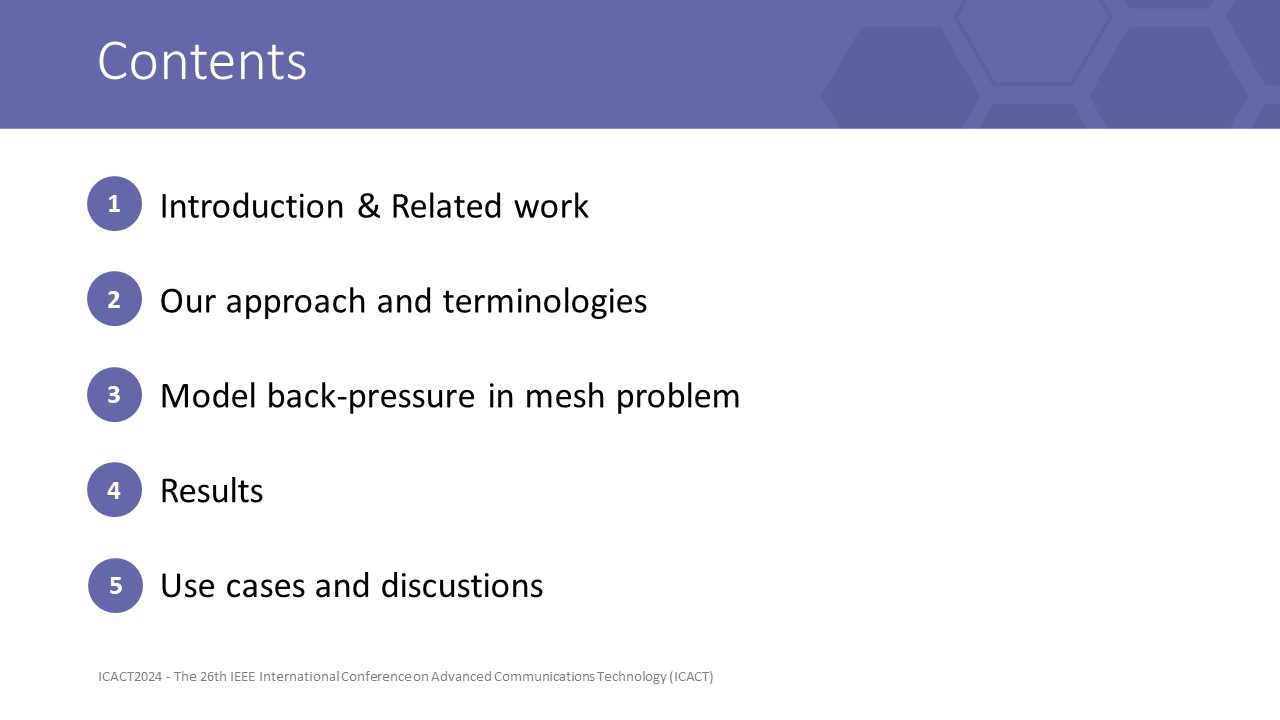 Contents

1 Introduction & Related work

2 Our approach and terminologies

3 Model back-pressure in mesh problem

4 Results

5 Use cases and discustions

ICACT2024 - The 26th IEEE International Conference on Advanced Communications Technology (ICACT)